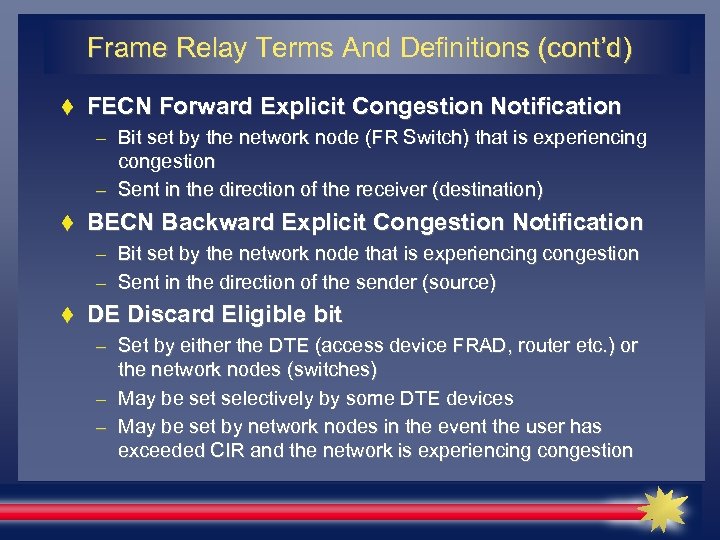 Frame Relay Terms And Definitions (cont'd)

♦ FECN Forward Explicit Congestion Notification
– Bit set by the network node (FR Switch) that is experiencing congestion
– Sent in the direction of the receiver (destination)

♦ BECN Backward Explicit Congestion Notification
– Bit set by the network node that is experiencing congestion
– Sent in the direction of the sender (source)

♦ DE Discard Eligible bit
– Set by either the DTE (access device FRAD, router etc.) or the network nodes (switches)
– May be set selectively by some DTE devices
– May be set by network nodes in the event the user has exceeded CIR and the network is experiencing congestion